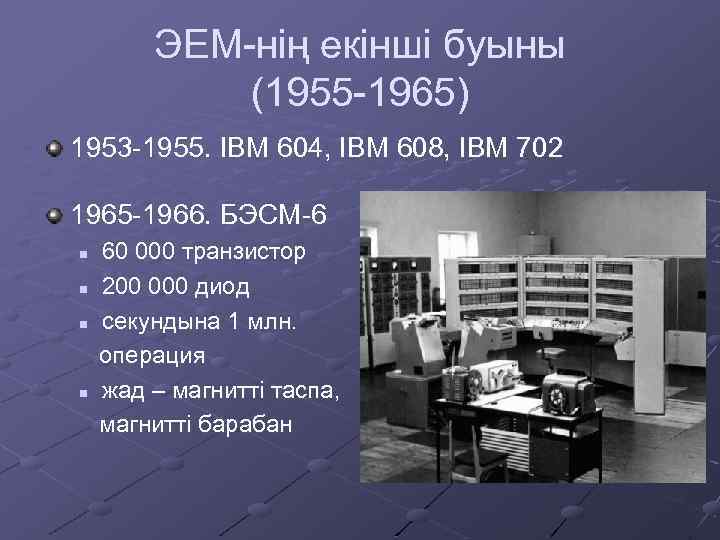 ЭЕМ-нің екінші буыны (1955-1965)

1953-1955. IBM 604, IBM 608, IBM 702

1965-1966. БЭСМ-6

60 000 транзистор

200 000 диод

секундына 1 млн. операция

жад – магнитті таспа, магнитті барабан